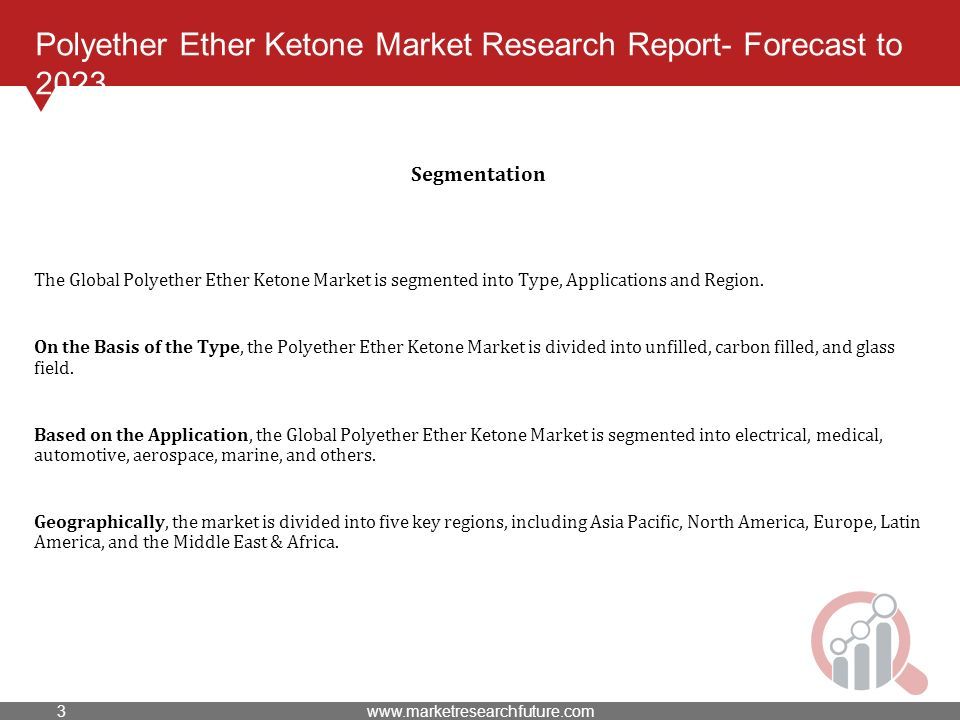 Polyether Ether Ketone Market Research Report- Forecast to 2023

Segmentation

The Global Polyether Ether Ketone Market is segmented into Type, Applications and Region.

On the Basis of the Type, the Polyether Ether Ketone Market is divided into unfilled, carbon filled, and glass field.

Based on the Application, the Global Polyether Ether Ketone Market is segmented into electrical, medical, automotive, aerospace, marine, and others.

Geographically, the market is divided into five key regions, including Asia Pacific, North America, Europe, Latin America, and the Middle East & Africa.

3

www.marketresearchfuture.com